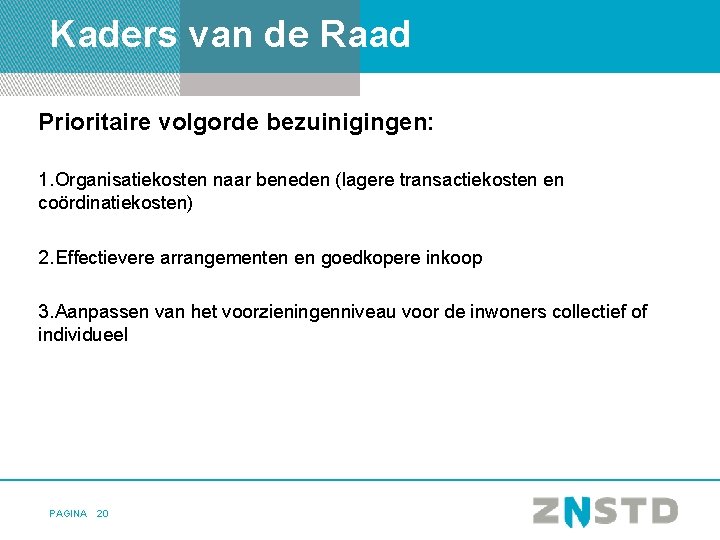 Kaders van de Raad

Prioritaire volgorde bezuinigingen:

1.Organisatiekosten naar beneden (lagere transactiekosten en coördinatiekosten)

2.Effectievere arrangementen en goedkopere inkoop

3.Aanpassen van het voorzieningenniveau voor de inwoners collectief of individueel

PAGINA 20

ZNSTD